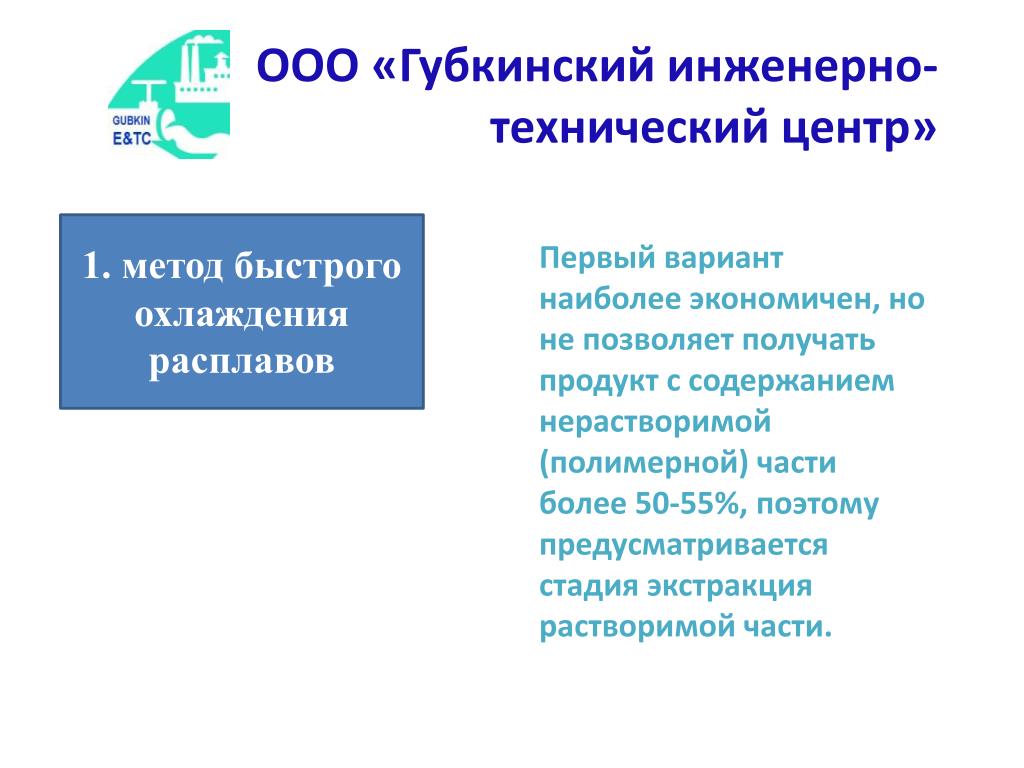 GUBKIN E&TC

ООО «Губкинский инженерно-технический центр»

1. метод быстрого охлаждения расплавов

Первый вариант наиболее экономичен, но не позволяет получать продукт с содержанием нерастворимой (полимерной) части более 50-55%, поэтому предусматривается стадия экстракция растворимой части.